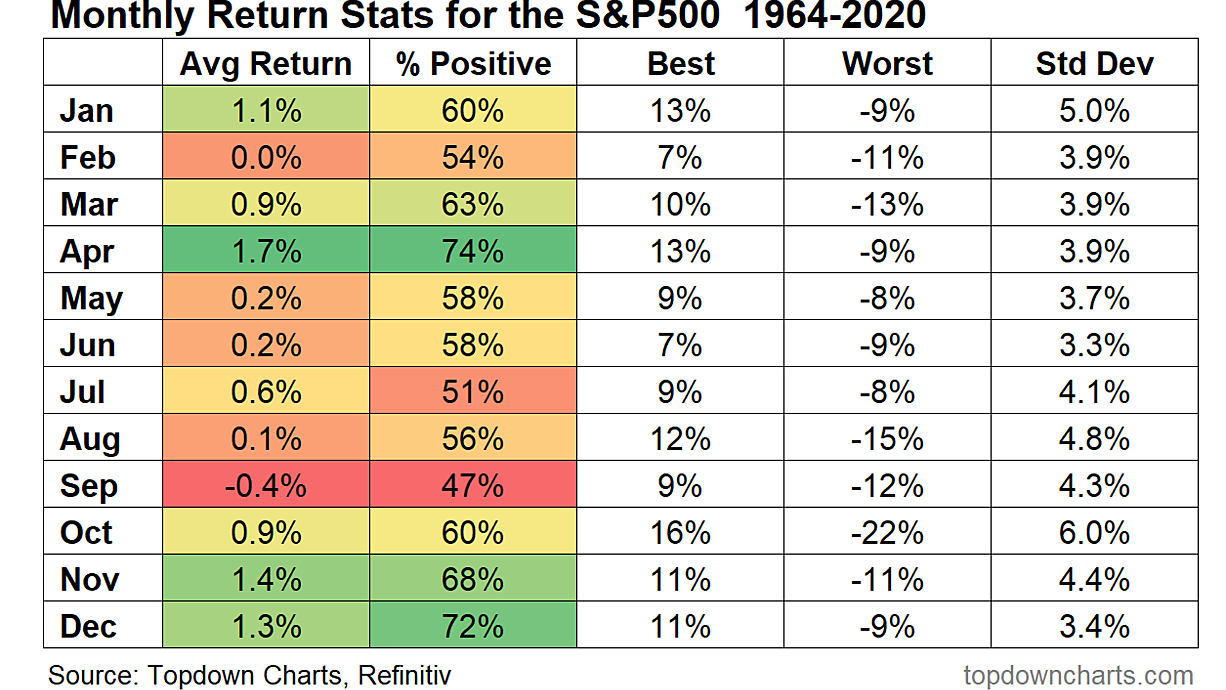 Monthly Return Stats for the S&P500 1964-2020

| | Avg Return | % Positive | Best | Worst | Std Dev |
|---|---|---|---|---|---|
| Jan | 1.1% | 60% | 13% | -9% | 5.0% |
| Feb | 0.0% | 54% | 7% | -11% | 3.9% |
| Mar | 0.9% | 63% | 10% | -13% | 3.9% |
| Apr | 1.7% | 74% | 13% | -9% | 3.9% |
| May | 0.2% | 58% | 9% | -8% | 3.7% |
| Jun | 0.2% | 58% | 7% | -9% | 3.3% |
| Jul | 0.6% | 51% | 9% | -8% | 4.1% |
| Aug | 0.1% | 56% | 12% | -15% | 4.8% |
| Sep | -0.4% | 47% | 9% | -12% | 4.3% |
| Oct | 0.9% | 60% | 16% | -22% | 6.0% |
| Nov | 1.4% | 68% | 11% | -11% | 4.4% |
| Dec | 1.3% | 72% | 11% | -9% | 3.4% |

Source: Topdown Charts, Refinitiv
topdowncharts.com